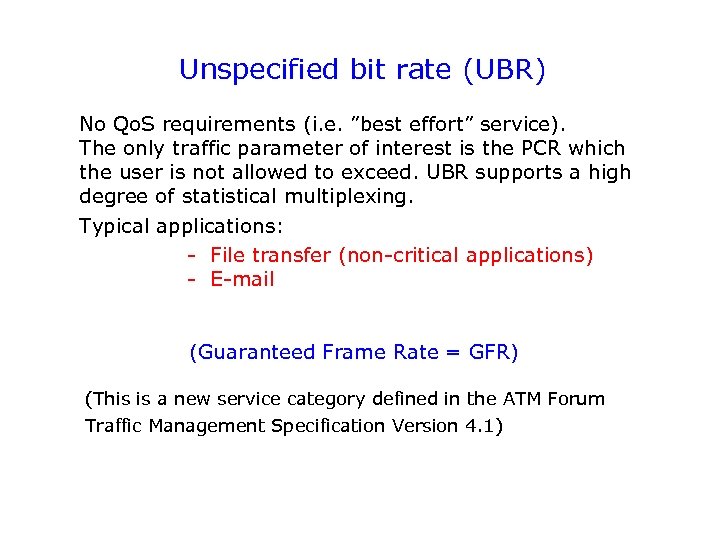 Unspecified bit rate (UBR)

No QoS requirements (i.e. ”best effort” service).
The only traffic parameter of interest is the PCR which the user is not allowed to exceed. UBR supports a high degree of statistical multiplexing.

Typical applications:

- File transfer (non-critical applications)
- E-mail

(Guaranteed Frame Rate = GFR)

(This is a new service category defined in the ATM Forum Traffic Management Specification Version 4.1)